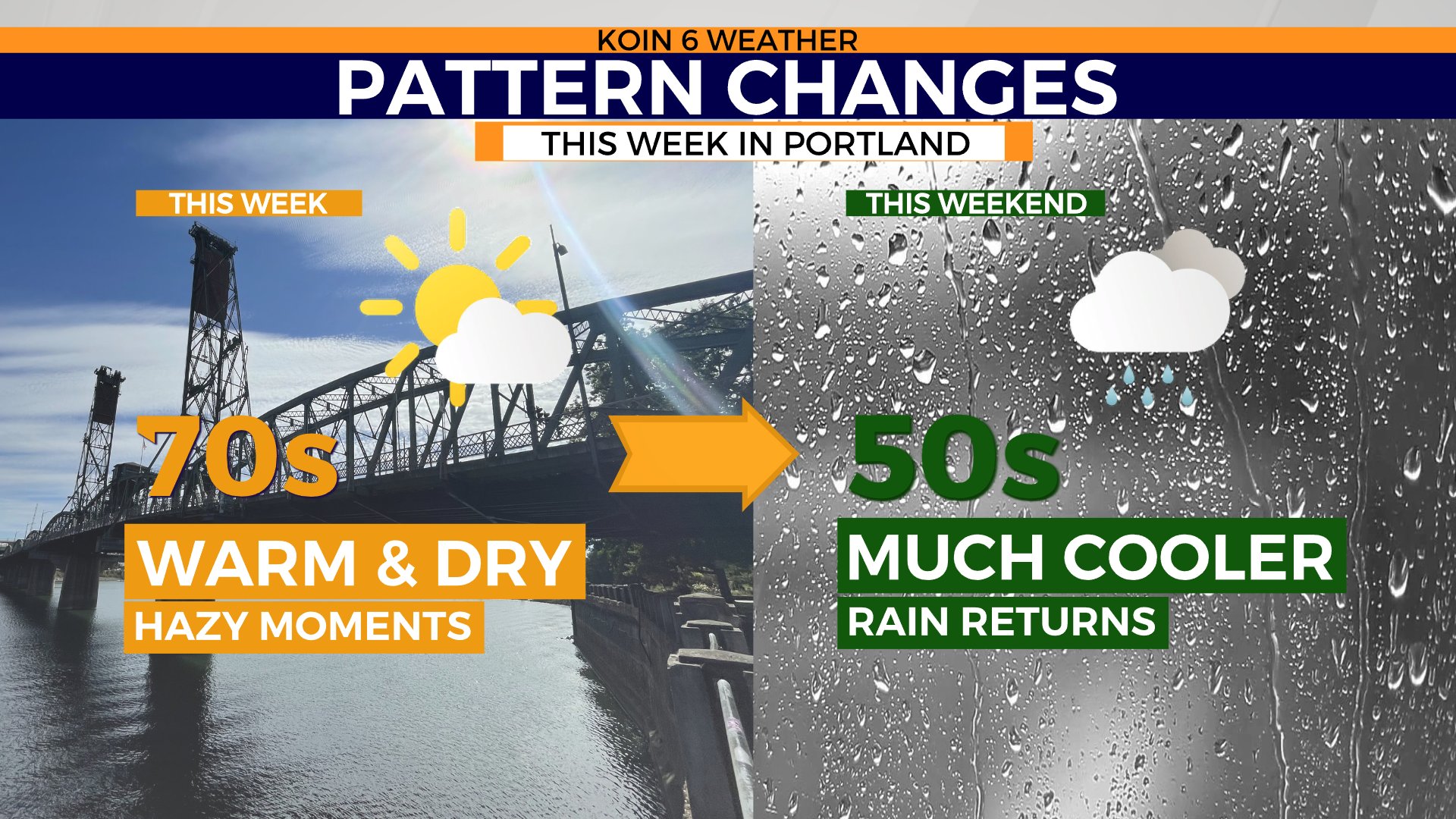 KOIN 6 WEATHER
PATTERN CHANGES
THIS WEEK IN PORTLAND

THIS WEEK
70s
WARM & DRY
HAZY MOMENTS

THIS WEEKEND
50s
MUCH COOLER
RAIN RETURNS